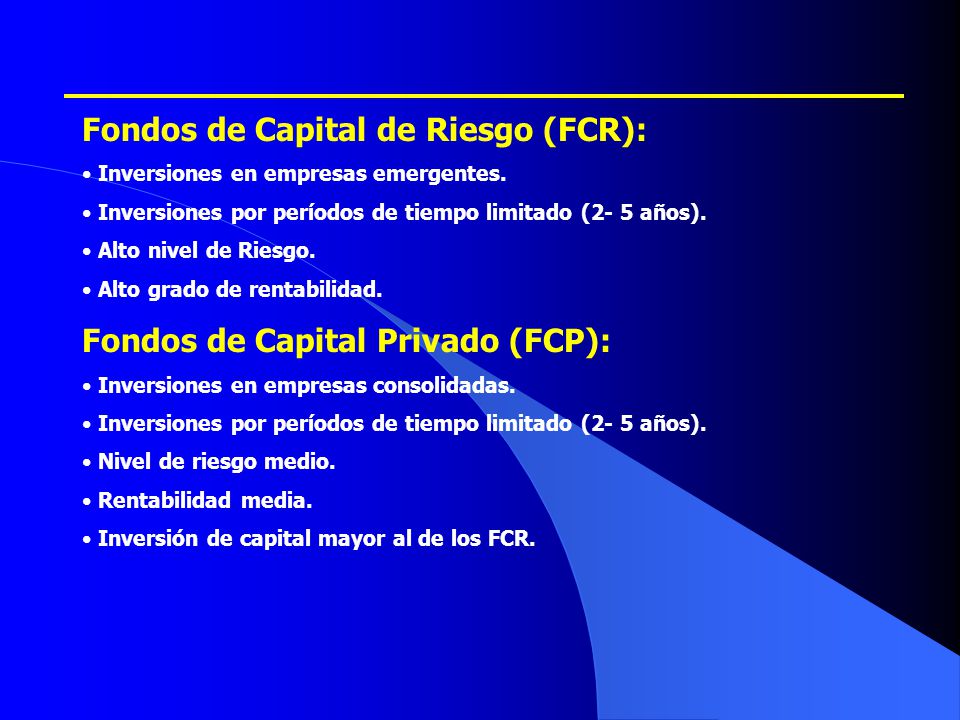 Fondos de Capital de Riesgo (FCR):

• Inversiones en empresas emergentes.

• Inversiones por períodos de tiempo limitado (2- 5 años).

• Alto nivel de Riesgo.

• Alto grado de rentabilidad.

Fondos de Capital Privado (FCP):

• Inversiones en empresas consolidadas.

• Inversiones por períodos de tiempo limitado (2- 5 años).

• Nivel de riesgo medio.

• Rentabilidad media.

• Inversión de capital mayor al de los FCR.